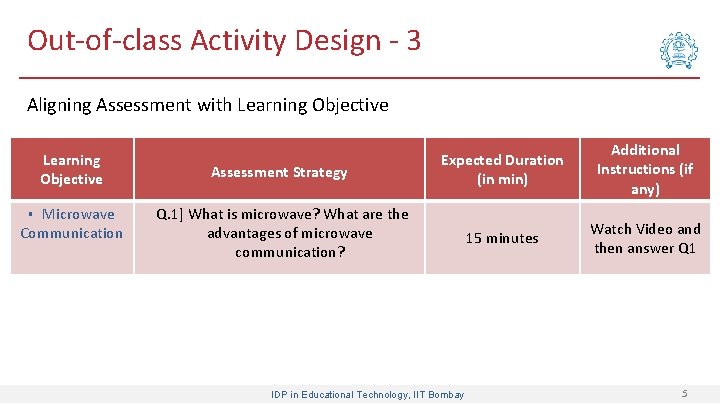 Out-of-class Activity Design - 3

Aligning Assessment with Learning Objective

| Learning Objective | Assessment Strategy | Expected Duration (in min) | Additional Instructions (if any) |
|---|---|---|---|
| ▪ Microwave Communication | Q.1] What is microwave? What are the advantages of microwave communication? | 15 minutes | Watch Video and then answer Q1 |

IDP in Educational Technology, IIT Bombay

5